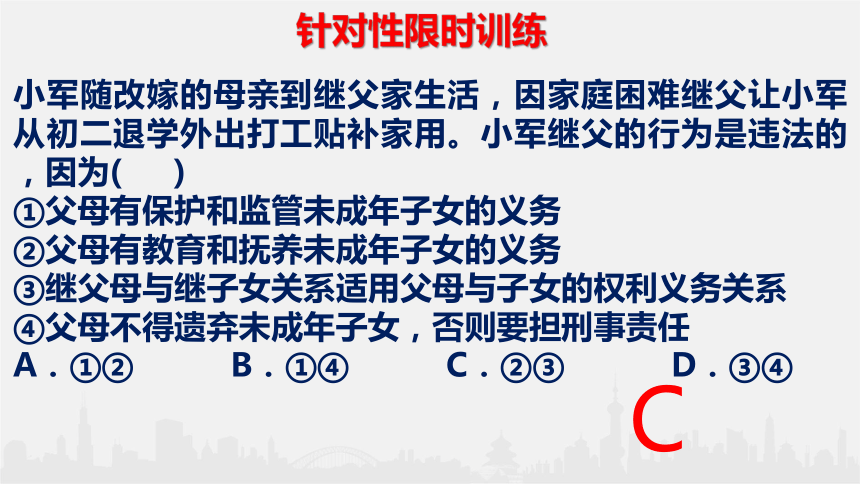 针对性限时训练

小军随改嫁的母亲到继父家生活，因家庭困难继父让小军从初二退学外出打工贴补家用。小军继父的行为是违法的，因为(　　)

①父母有保护和监管未成年子女的义务
②父母有教育和抚养未成年子女的义务
③继父母与继子女关系适用父母与子女的权利义务关系
④父母不得遗弃未成年子女，否则要担刑事责任

A．①②　　B．①④　　C．②③　　D．③④

C